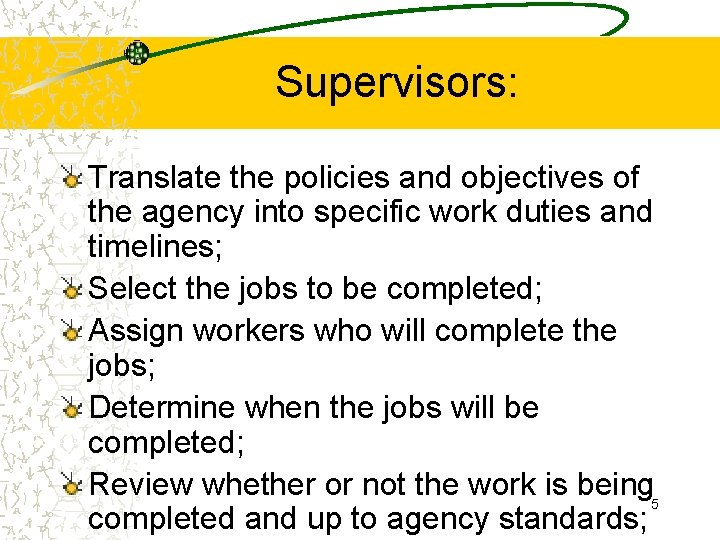 Supervisors:

Translate the policies and objectives of the agency into specific work duties and timelines;

Select the jobs to be completed;

Assign workers who will complete the jobs;

Determine when the jobs will be completed;

Review whether or not the work is being completed and up to agency standards;

5